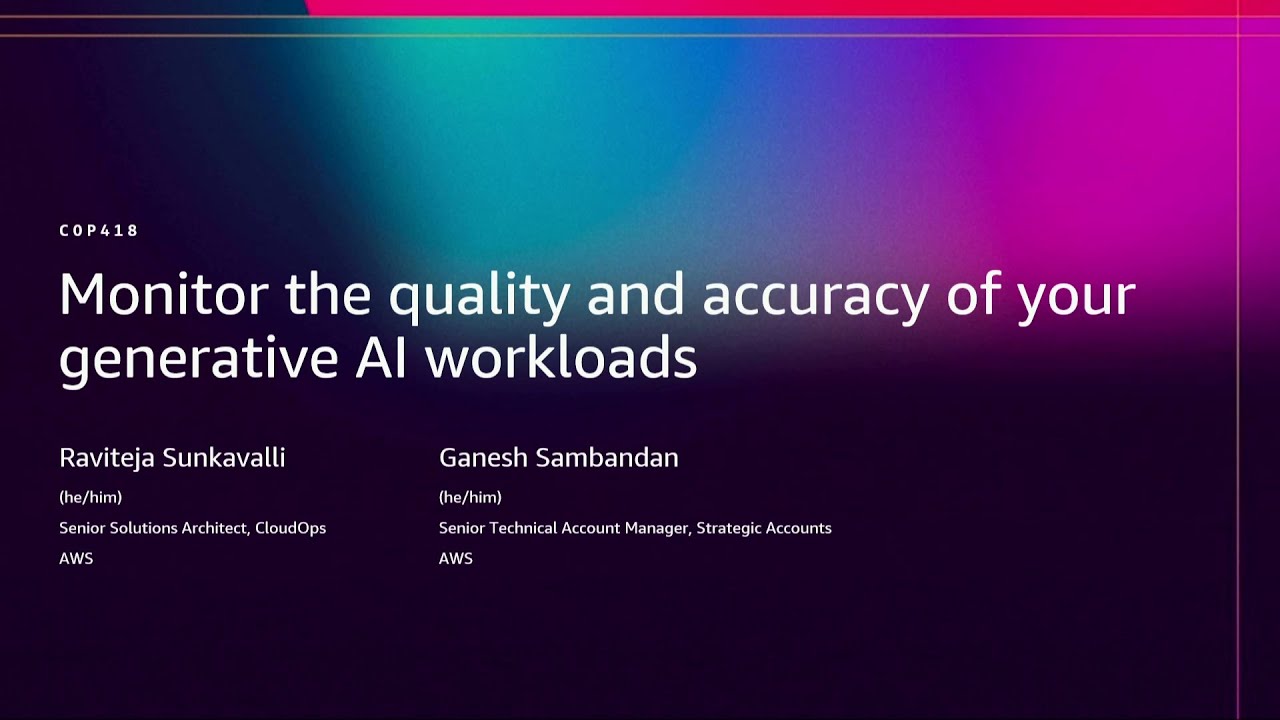 COP418

Monitor the quality and accuracy of your generative AI workloads

Raviteja Sunkavalli
(he/him)
Senior Solutions Architect, CloudOps
AWS

Ganesh Sambandan
(he/him)
Senior Technical Account Manager, Strategic Accounts
AWS